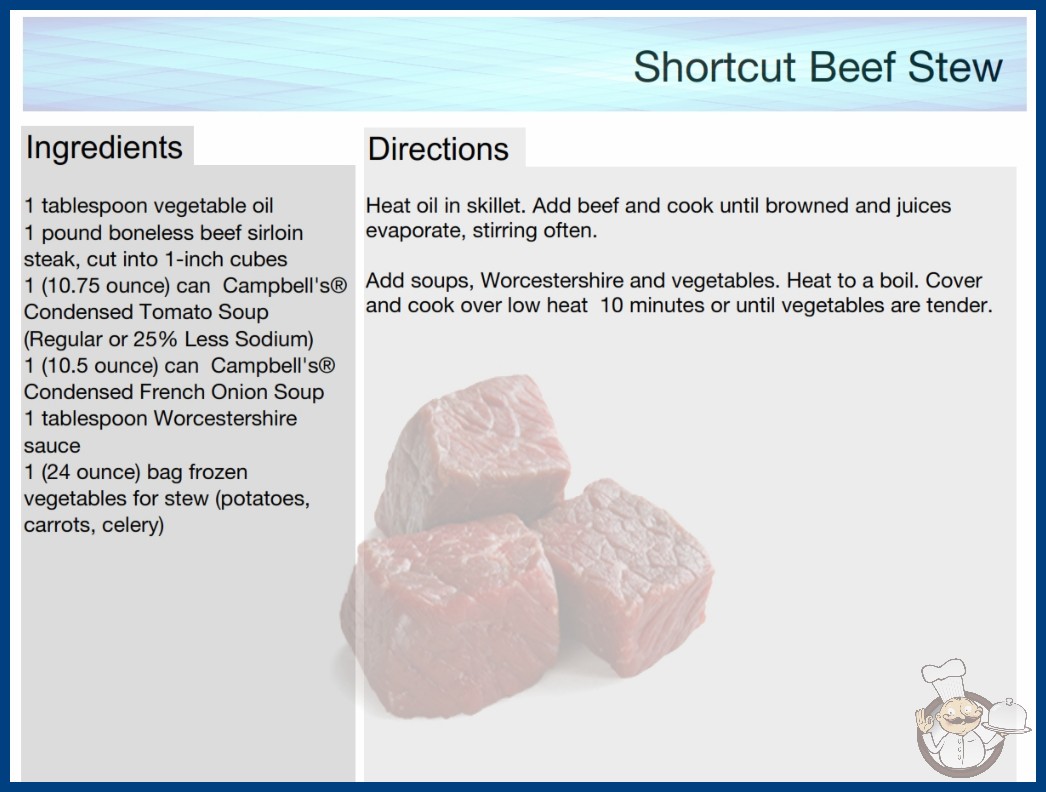 Shortcut Beef Stew

Ingredients

1 tablespoon vegetable oil
1 pound boneless beef sirloin steak, cut into 1-inch cubes
1 (10.75 ounce) can Campbell's® Condensed Tomato Soup (Regular or 25% Less Sodium)
1 (10.5 ounce) can Campbell's® Condensed French Onion Soup
1 tablespoon Worcestershire sauce
1 (24 ounce) bag frozen vegetables for stew (potatoes, carrots, celery)

Directions

Heat oil in skillet. Add beef and cook until browned and juices evaporate, stirring often.

Add soups, Worcestershire and vegetables. Heat to a boil. Cover and cook over low heat 10 minutes or until vegetables are tender.